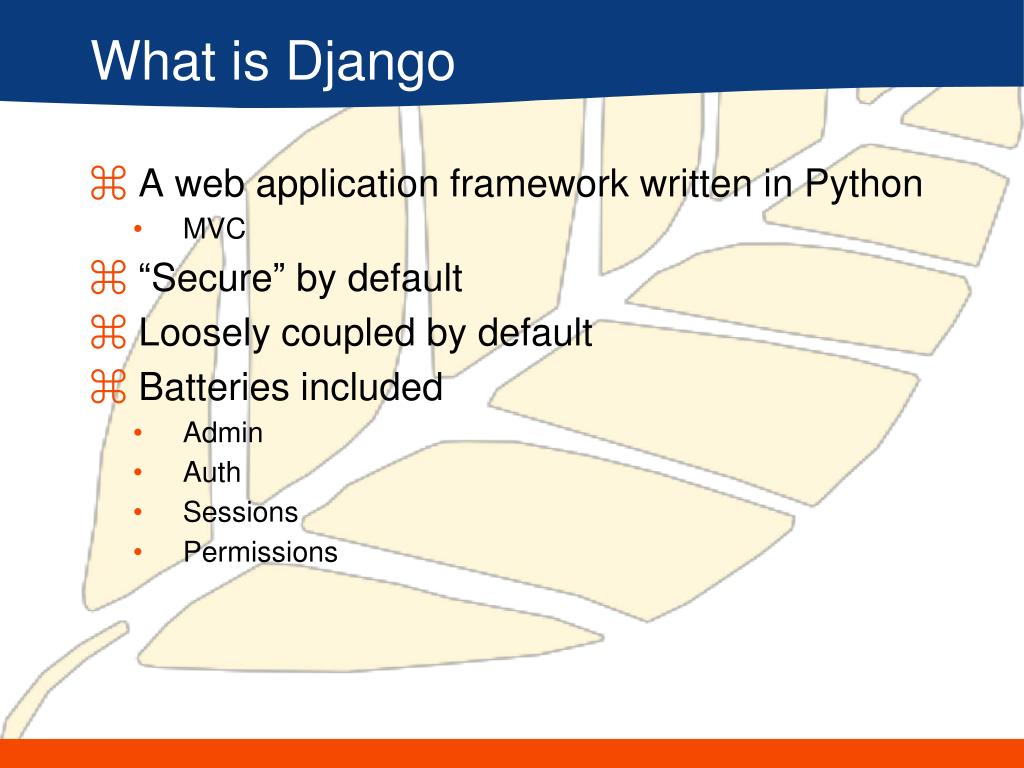 What is Django

⌘ A web application framework written in Python
• MVC

⌘ “Secure” by default

⌘ Loosely coupled by default

⌘ Batteries included
• Admin
• Auth
• Sessions
• Permissions